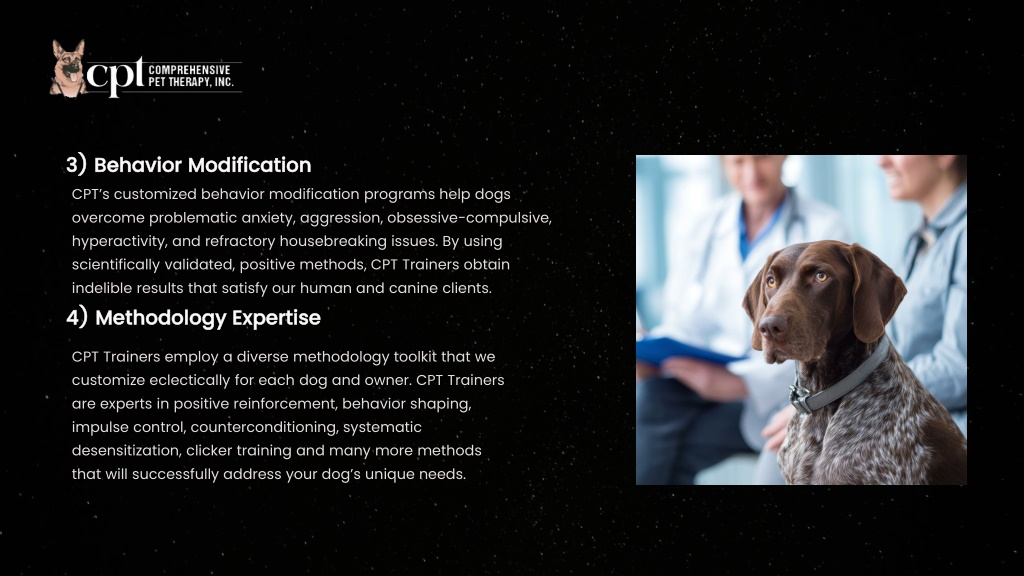 cpt COMPREHENSIVE PET THERAPY, INC.

3) Behavior Modification

CPT's customized behavior modification programs help dogs overcome problematic anxiety, aggression, obsessive-compulsive, hyperactivity, and refractory housebreaking issues. By using scientifically validated, positive methods, CPT Trainers obtain indelible results that satisfy our human and canine clients.

4) Methodology Expertise

CPT Trainers employ a diverse methodology toolkit that we customize eclectically for each dog and owner. CPT Trainers are experts in positive reinforcement, behavior shaping, impulse control, counterconditioning, systematic desensitization, clicker training and many more methods that will successfully address your dog's unique needs.